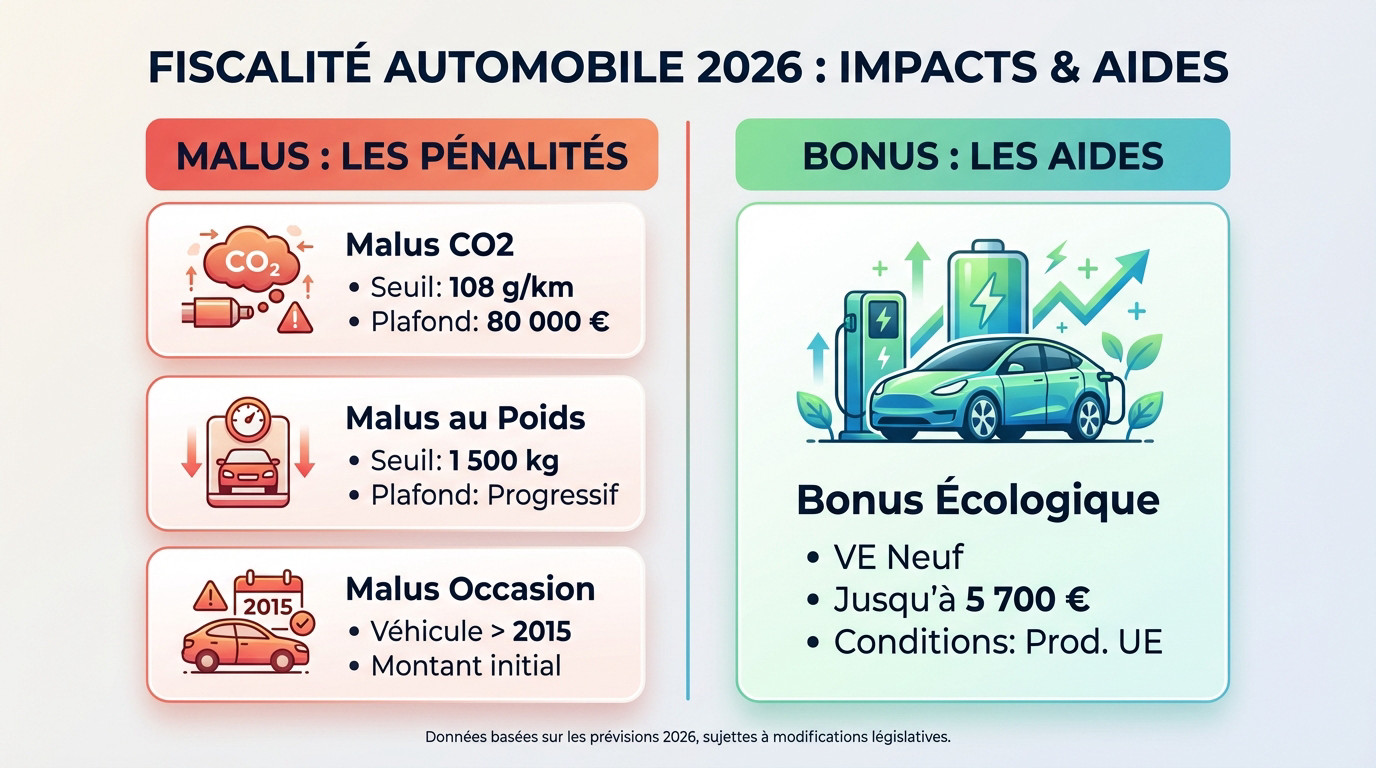 FISCALITÉ AUTOMOBILE 2026 : IMPACTS & AIDES

MALUS : LES PÉNALITÉS

$CO_2$

Malus CO2
• Seuil: 108 g/km
• Plafond: 80 000 €

Malus au Poids
• Seuil: 1 500 kg
• Plafond: Progressif

2015

Malus Occasion
• Véhicule > 2015
• Montant initial

BONUS : LES AIDES

Bonus Écologique
• VE Neuf
• Jusqu'à 5 700 €
• Conditions: Prod. UE

Données basées sur les prévisions 2026, sujettes à modifications législatives.